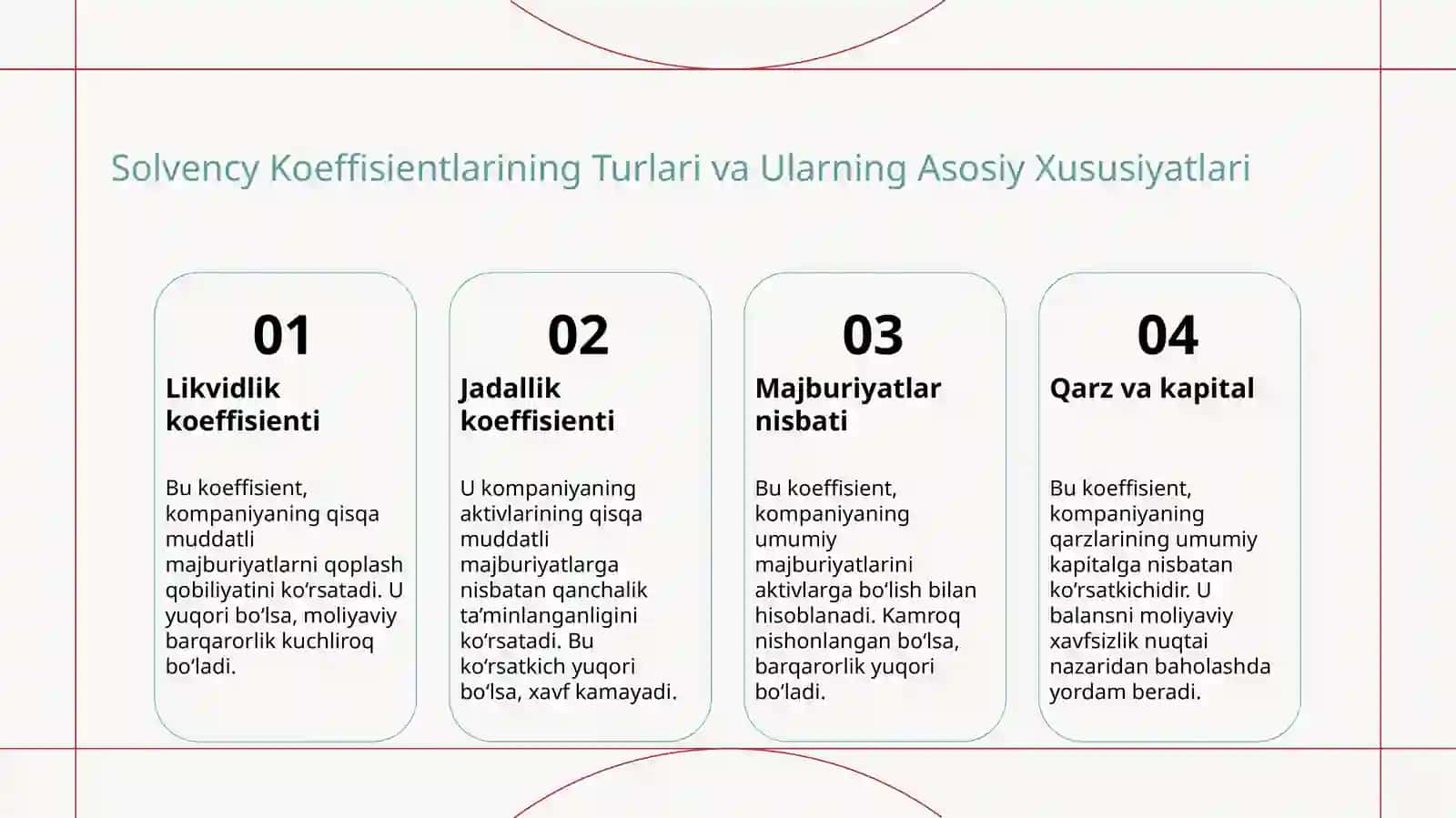 Solvency Koeffisientlarining Turlari va Ularning Asosiy Xususiyatlari

01

Likvidlik koeffisienti

Bu koeffisient, kompaniyaning qisqa muddatli majburiyatlarni qoplash qobiliyatini ko‘rsatadi. U yuqori bo‘lsa, moliyaviy barqarorlik kuchliroq bo‘ladi.

02

Jadallik koeffisienti

U kompaniyaning aktivlarining qisqa muddatli majburiyatlarga nisbatan qanchalik ta’minlanganligini ko‘rsatadi. Bu ko‘rsatkich yuqori bo‘lsa, xavf kamayadi.

03

Majburiyatlar nisbati

Bu koeffisient, kompaniyaning umumiy majburiyatlarini aktivlarga bo‘lish bilan hisoblanadi. Kamroq nishonlangan bo‘lsa, barqarorlik yuqori bo‘ladi.

04

Qarz va kapital

Bu koeffisient, kompaniyaning qarzlarining umumiy kapitalga nisbatan ko‘rsatkichidir. U balansni moliyaviy xavfsizlik nuqtai nazaridan baholashda yordam beradi.